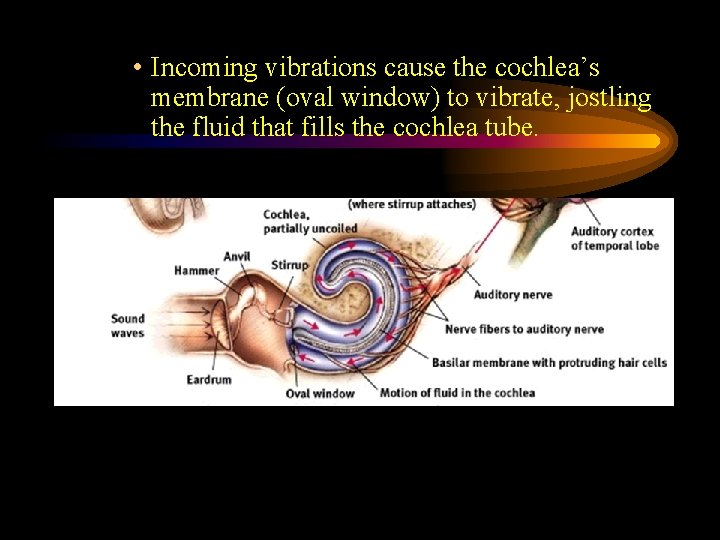 • Incoming vibrations cause the cochlea's membrane (oval window) to vibrate, jostling the fluid that fills the cochlea tube.

(where stirrup attaches)
Cochlea, partially uncoiled
Auditory cortex of temporal lobe
Anvil
Hammer
Stirrup
Auditory nerve
Sound waves
Nerve fibers to auditory nerve
Basilar membrane with protruding hair cells
Eardrum
Oval window
Motion of fluid in the cochlea